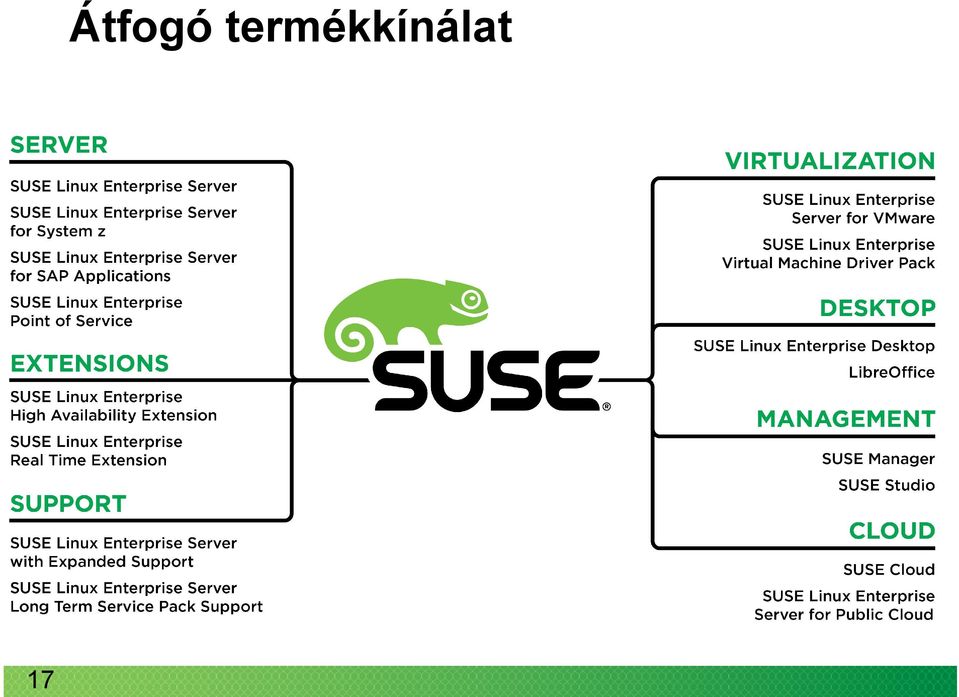 Átfogó termékkínálat

SERVER

SUSE Linux Enterprise Server

SUSE Linux Enterprise Server for System z

SUSE Linux Enterprise Server for SAP Applications

SUSE Linux Enterprise Point of Service

EXTENSIONS

SUSE Linux Enterprise High Availability Extension

SUSE Linux Enterprise Real Time Extension

SUPPORT

SUSE Linux Enterprise Server with Expanded Support

SUSE Linux Enterprise Server Long Term Service Pack Support

SUSE®

VIRTUALIZATION

SUSE Linux Enterprise Server for VMware

SUSE Linux Enterprise Virtual Machine Driver Pack

DESKTOP

SUSE Linux Enterprise Desktop

LibreOffice

MANAGEMENT

SUSE Manager

SUSE Studio

CLOUD

SUSE Cloud

SUSE Linux Enterprise Server for Public Cloud

17